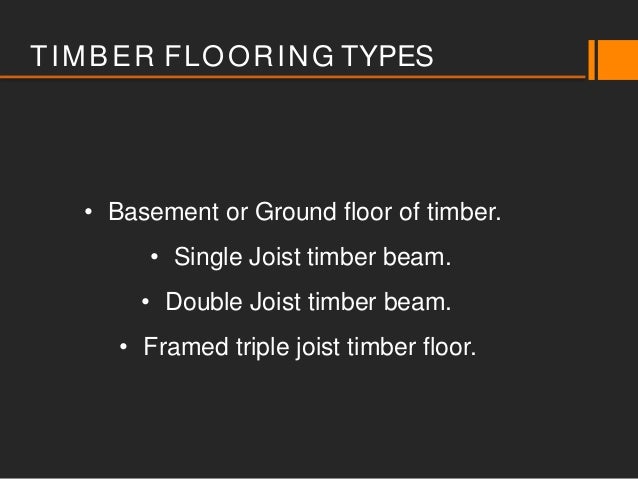 TIMBER FLOORING TYPES

• Basement or Ground floor of timber.
• Single Joist timber beam.
• Double Joist timber beam.
• Framed triple joist timber floor.